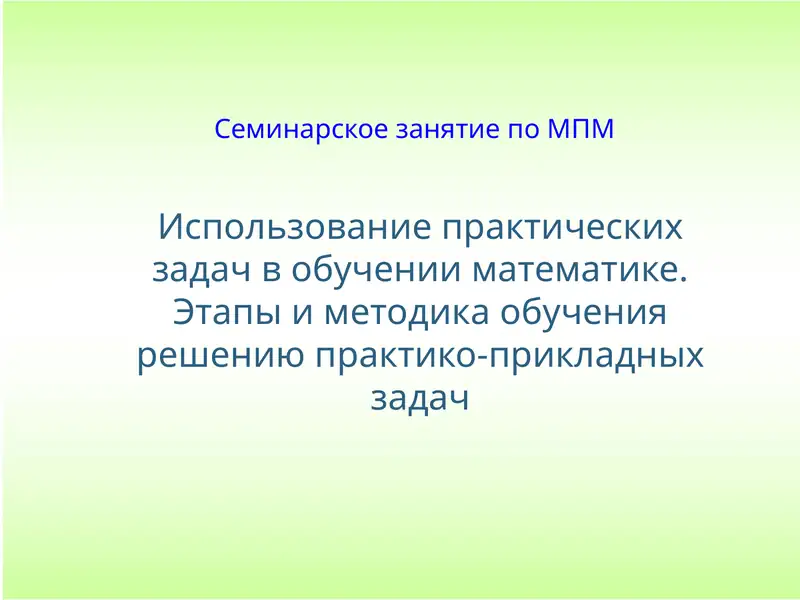 Семинарское занятие по МПМ

Использование практических задач в обучении математике. Этапы и методика обучения решению практико-прикладных задач